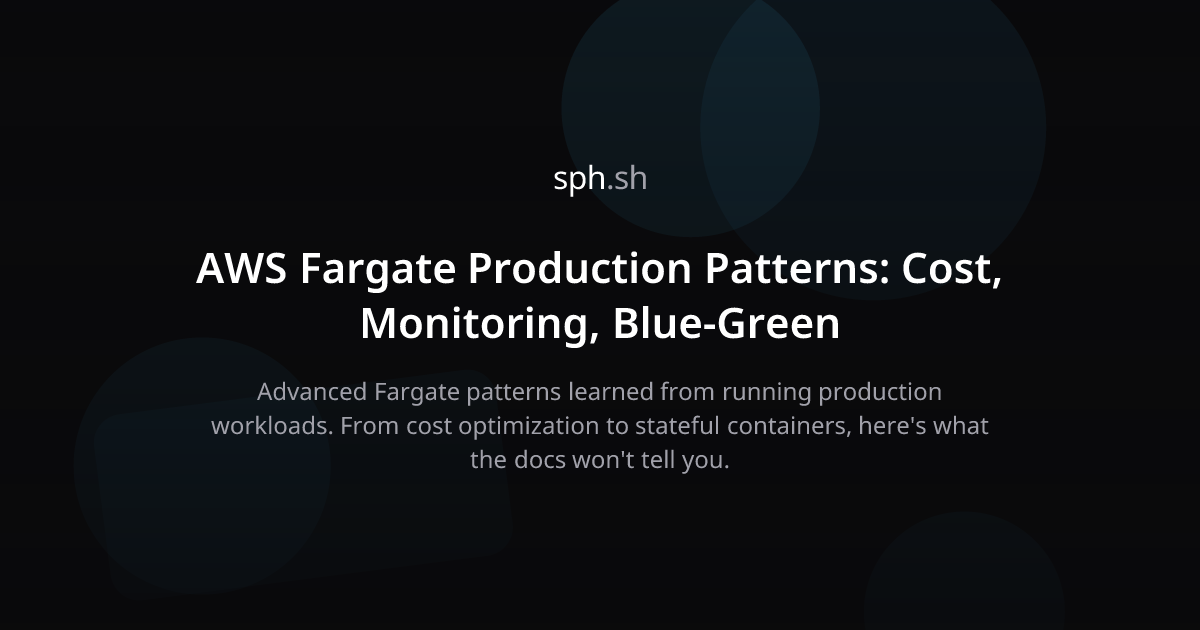 sph.sh

AWS Fargate Production Patterns: Cost, Monitoring, Blue-Green

Advanced Fargate patterns learned from running production workloads. From cost optimization to stateful containers, here's what the docs won't tell you.